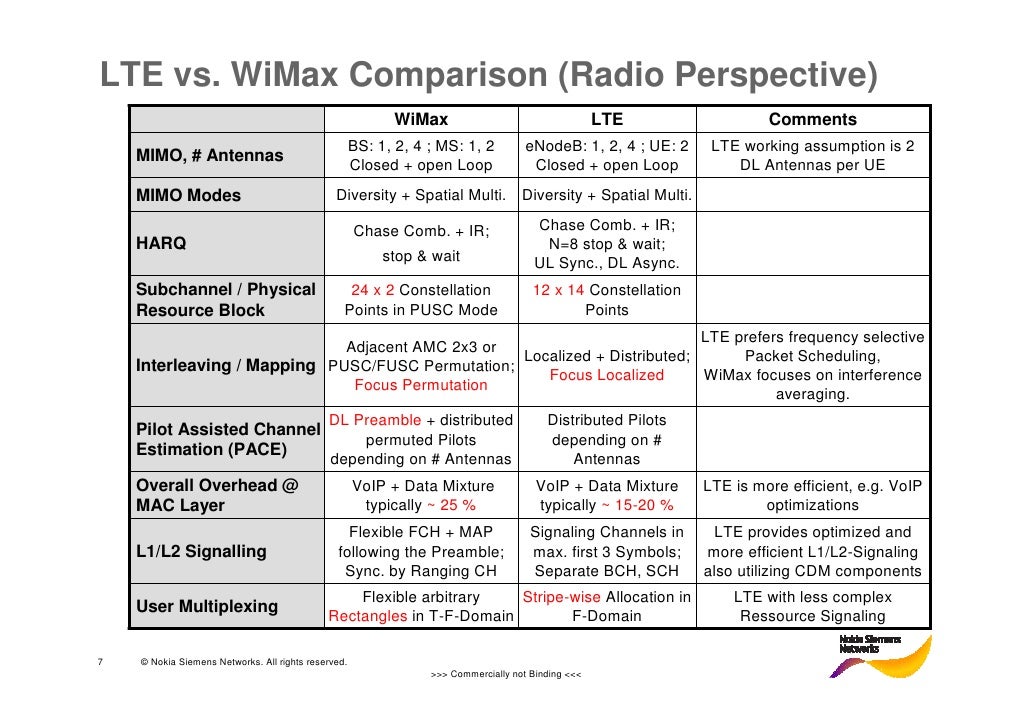 LTE vs. WiMax Comparison (Radio Perspective)

| | WiMax | LTE | Comments |
|---|---|---|---|
| MIMO, # Antennas | BS: 1, 2, 4 ; MS: 1, 2 Closed + open Loop | eNodeB: 1, 2, 4 ; UE: 2 Closed + open Loop | LTE working assumption is 2 DL Antennas per UE |
| MIMO Modes | Diversity + Spatial Multi. | Diversity + Spatial Multi. | |
| HARQ | Chase Comb. + IR; stop & wait | Chase Comb. + IR; N=8 stop & wait; UL Sync., DL Async. | |
| Subchannel / Physical Resource Block | 24 x 2 Constellation Points in PUSC Mode | 12 x 14 Constellation Points | |
| Interleaving / Mapping | Adjacent AMC 2x3 or PUSC/FUSC Permutation; Focus Permutation | Localized + Distributed; Focus Localized | LTE prefers frequency selective Packet Scheduling, WiMax focuses on interference averaging. |
| Pilot Assisted Channel Estimation (PACE) | DL Preamble + distributed permuted Pilots depending on # Antennas | Distributed Pilots depending on # Antennas | |
| Overall Overhead @ MAC Layer | VoIP + Data Mixture typically ~ 25 % | VoIP + Data Mixture typically ~ 15-20 % | LTE is more efficient, e.g. VoIP optimizations |
| L1/L2 Signalling | Flexible FCH + MAP following the Preamble; Sync. by Ranging CH | Signaling Channels in max. first 3 Symbols; Separate BCH, SCH | LTE provides optimized and more efficient L1/L2-Signaling also utilizing CDM components |
| User Multiplexing | Flexible arbitrary Rectangles in T-F-Domain | Stripe-wise Allocation in F-Domain | LTE with less complex Ressource Signaling |

7 © Nokia Siemens Networks. All rights reserved.

>>> Commercially not Binding <<<

Nokia Siemens Networks